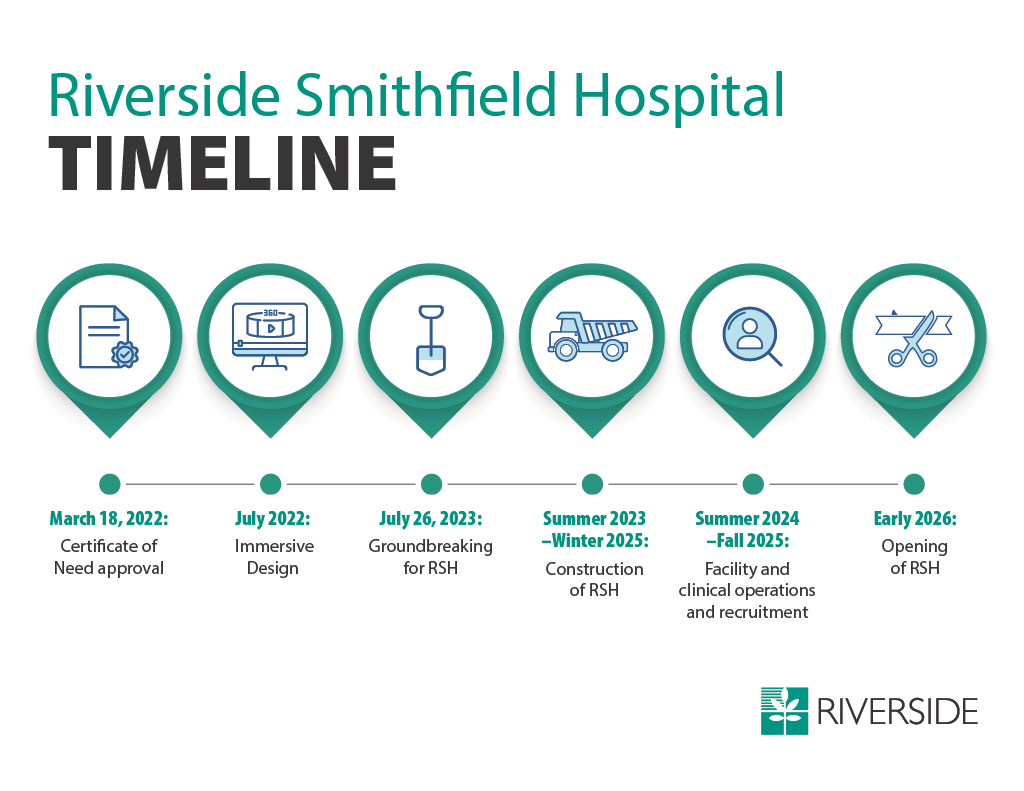 Riverside Smithfield Hospital
TIMELINE

360

March 18, 2022:
Certificate of Need approval

July 2022:
Immersive Design

July 26, 2023:
Groundbreaking for RSH

Summer 2023 –Winter 2025:
Construction of RSH

Summer 2024 –Fall 2025:
Facility and clinical operations and recruitment

Early 2026:
Opening of RSH

RIVERSIDE